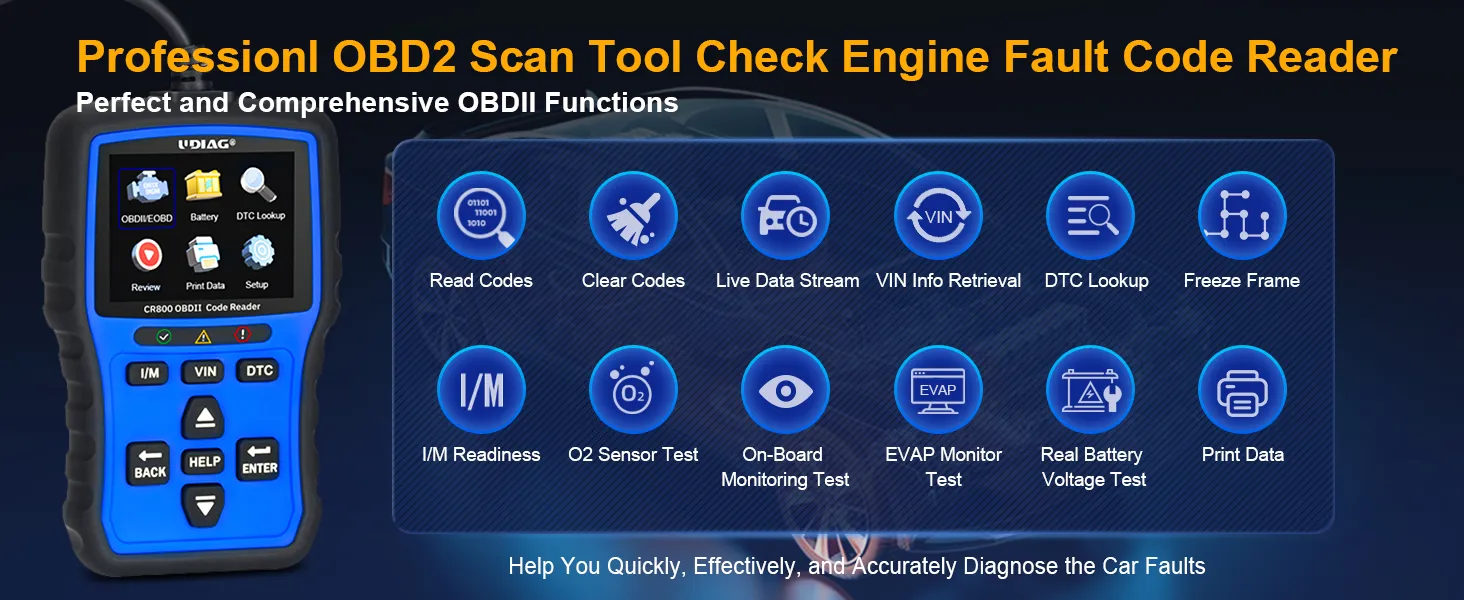 Professionl OBD2 Scan Tool Check Engine Fault Code Reader
Perfect and Comprehensive OBDII Functions

UDIAG®

OBDII/EOBD
Battery
DTC Lookup
Review
Print Data
Setup

CR800 OBDII Code Reader

I/M
VIN
DTC
BACK
HELP
ENTER

01101
11001
1010
Read Codes
Clear Codes
Live Data Stream
VIN
VIN Info Retrieval
DTC Lookup
Freeze Frame

I/M
I/M Readiness
$O_2$
O2 Sensor Test
On-Board Monitoring Test
EVAP
EVAP Monitor Test
Real Battery Voltage Test
Print Data

Help You Quickly, Effectively, and Accurately Diagnose the Car Faults